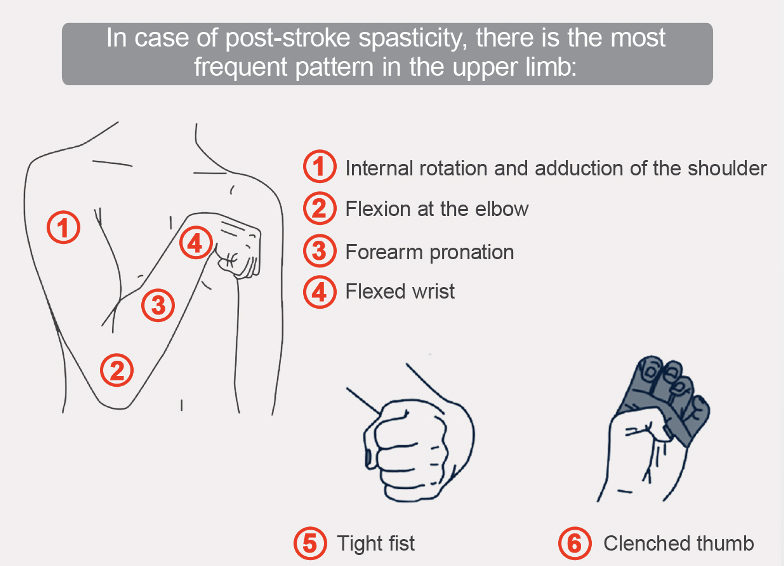 In case of post-stroke spasticity, there is the most frequent pattern in the upper limb:

1
4
3
2

1 Internal rotation and adduction of the shoulder
2 Flexion at the elbow
3 Forearm pronation
4 Flexed wrist

5 Tight fist
6 Clenched thumb